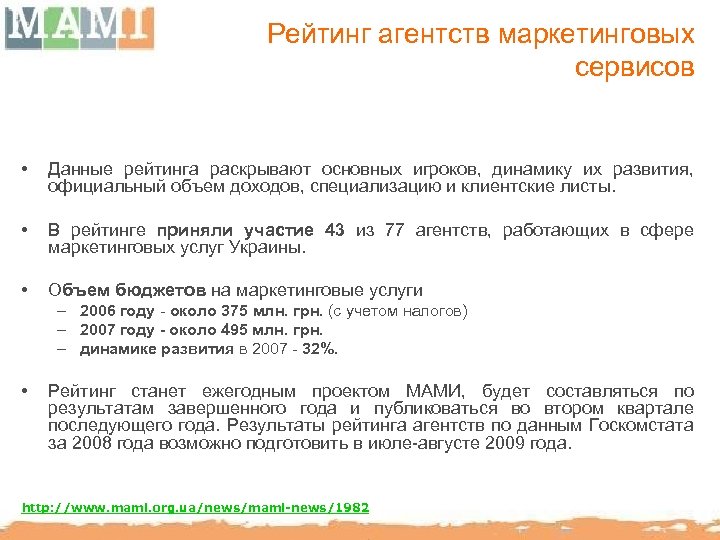 МАМІ

Рейтинг агентств маркетинговых сервисов

• Данные рейтинга раскрывают основных игроков, динамику их развития, официальный объем доходов, специализацию и клиентские листы.

• В рейтинге приняли участие 43 из 77 агентств, работающих в сфере маркетинговых услуг Украины.

• Объем бюджетов на маркетинговые услуги
– 2006 году - около 375 млн. грн. (с учетом налогов)
– 2007 году - около 495 млн. грн.
– динамике развития в 2007 - 32%.

• Рейтинг станет ежегодным проектом МАМИ, будет составляться по результатам завершенного года и публиковаться во втором квартале последующего года. Результаты рейтинга агентств по данным Госкомстата за 2008 года возможно подготовить в июле-августе 2009 года.

http://www.mami.org.ua/news/mami-news/1982